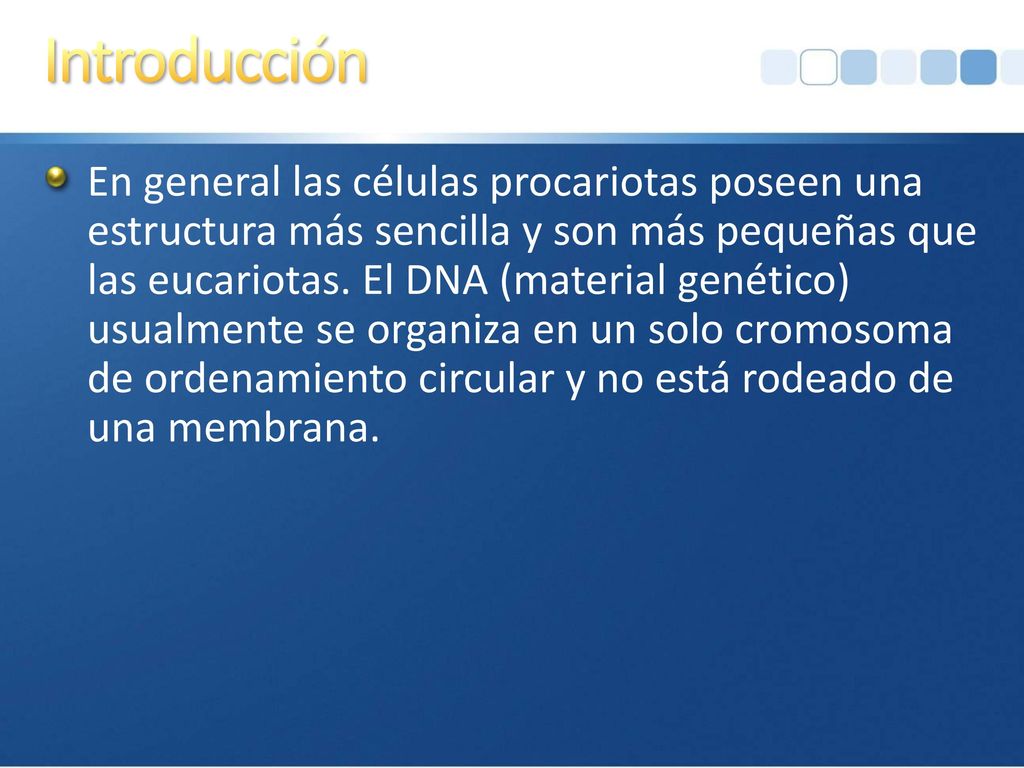 Introducción

En general las células procariotas poseen una estructura más sencilla y son más pequeñas que las eucariotas. El DNA (material genético) usualmente se organiza en un solo cromosoma de ordenamiento circular y no está rodeado de una membrana.